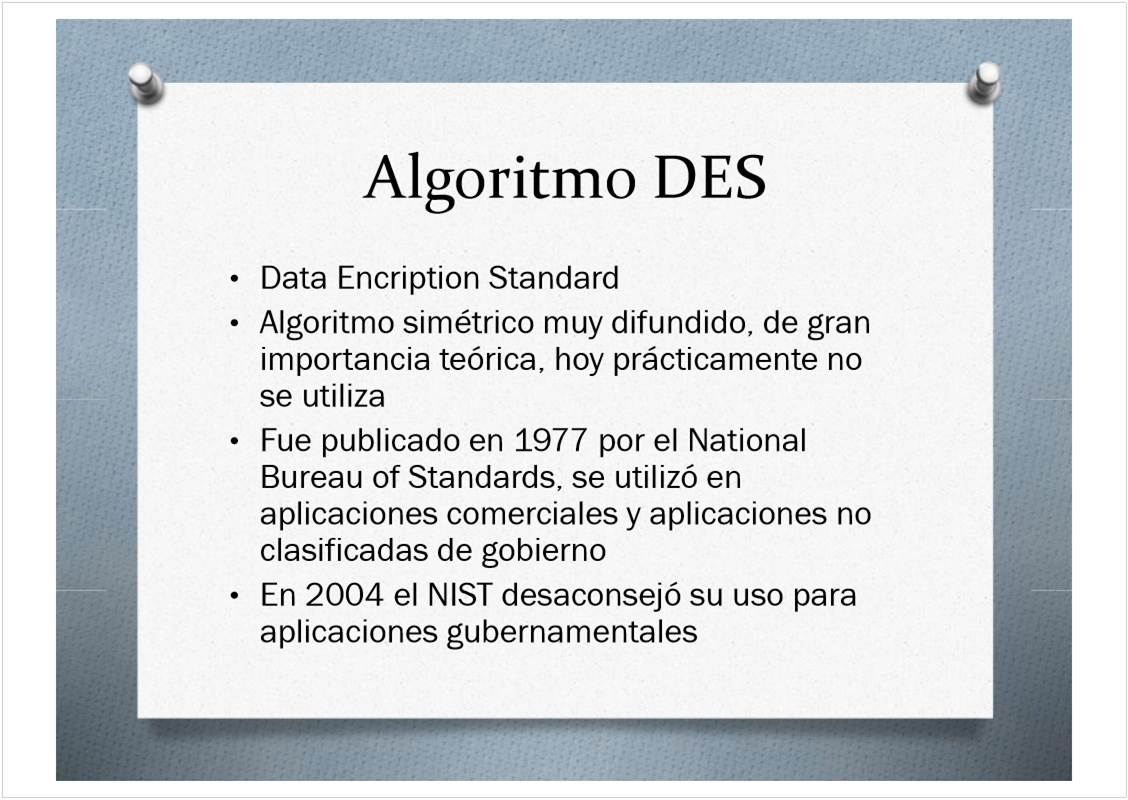 Algoritmo DES

• Data Encription Standard
• Algoritmo simétrico muy difundido, de gran importancia teórica, hoy prácticamente no se utiliza
• Fue publicado en 1977 por el National Bureau of Standards, se utilizó en aplicaciones comerciales y aplicaciones no clasificadas de gobierno
• En 2004 el NIST desaconsejó su uso para aplicaciones gubernamentales